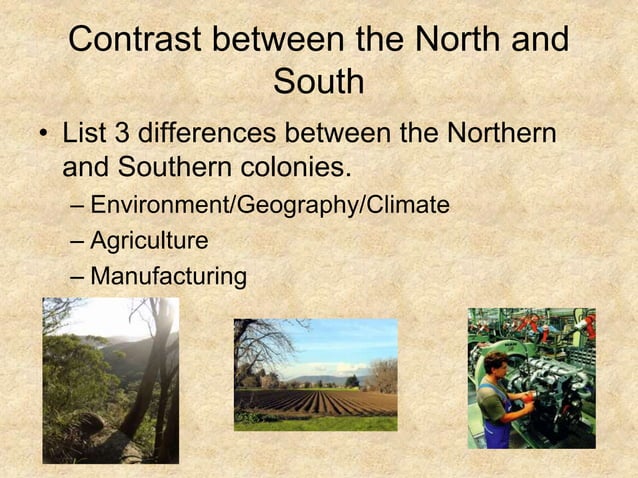 Contrast between the North and South

• List 3 differences between the Northern and Southern colonies.
– Environment/Geography/Climate
– Agriculture
– Manufacturing